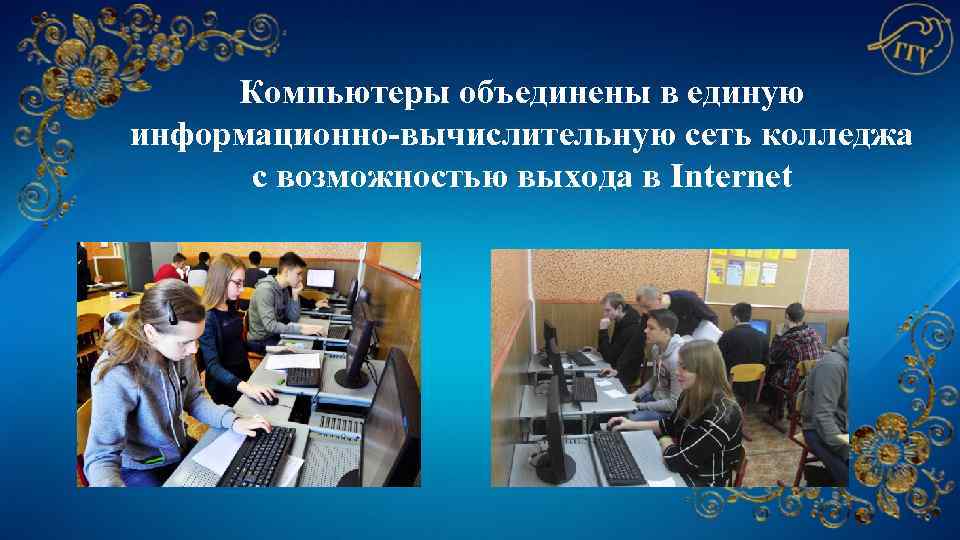 ГГУ

Компьютеры объединены в единую информационно-вычислительную сеть колледжа с возможностью выхода в Internet